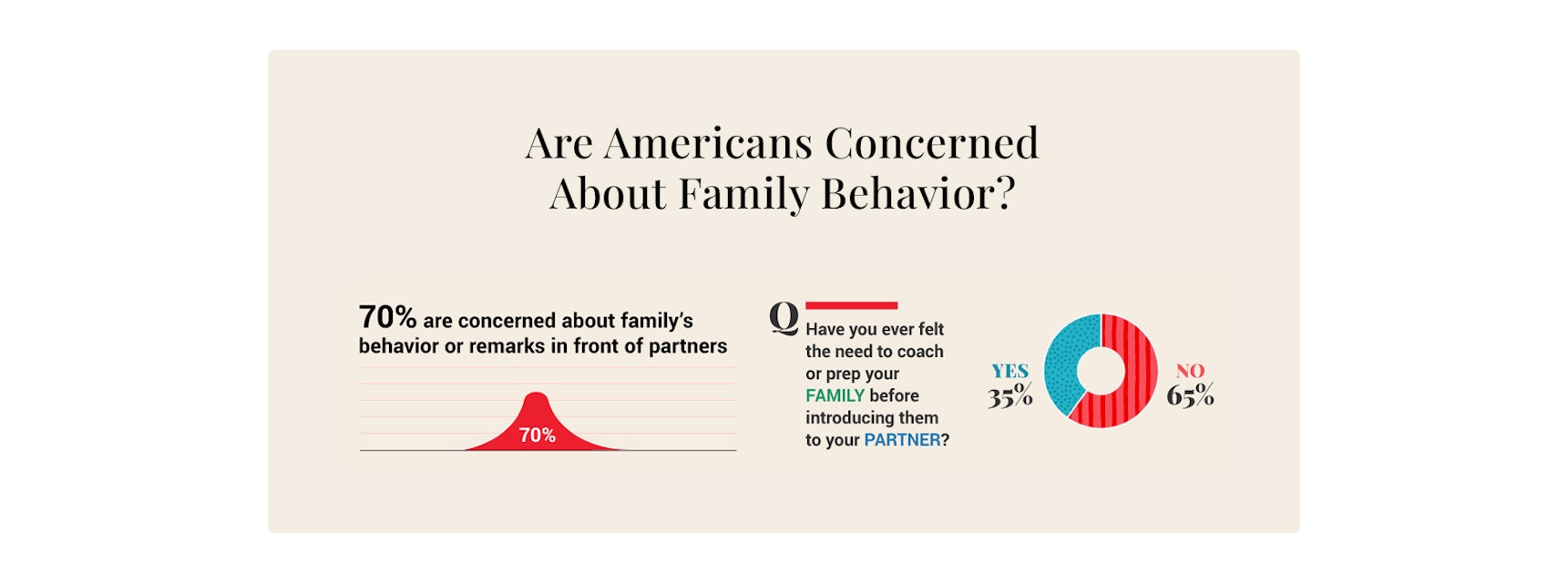 Are Americans Concerned About Family Behavior?

70% are concerned about family's behavior or remarks in front of partners

70%

Q Have you ever felt the need to coach or prep your FAMILY before introducing them to your PARTNER?

YES 35%

NO 65%